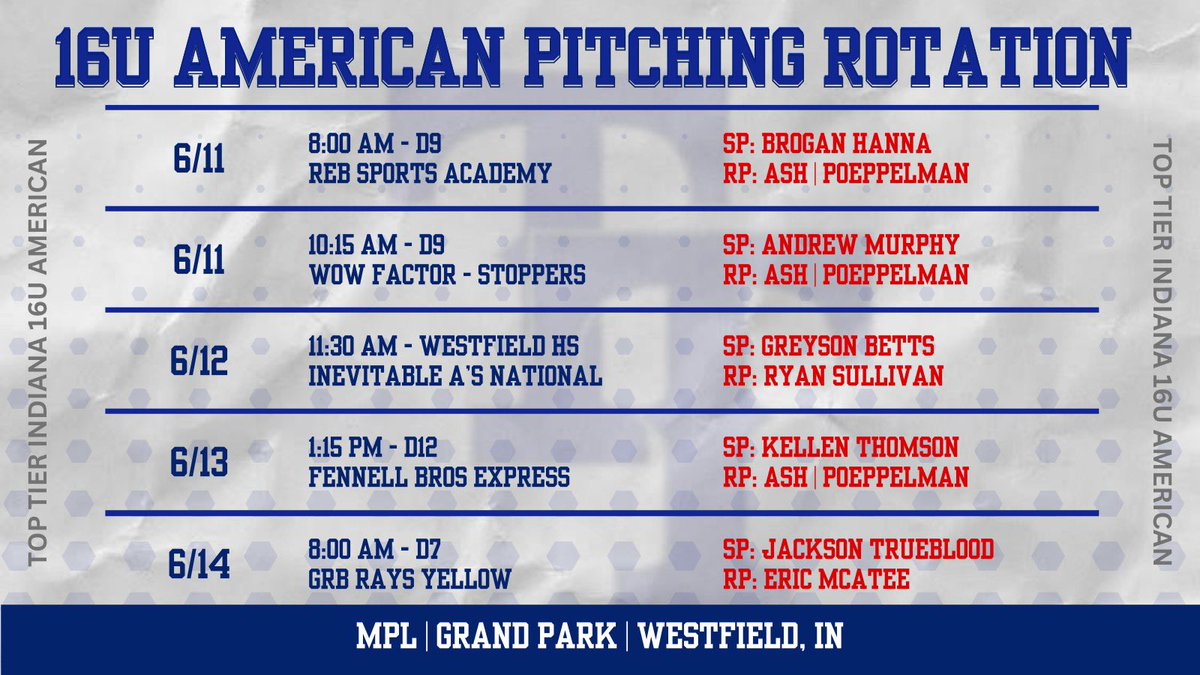 16U AMERICAN PITCHING ROTATION

TOP TIER INDIANA 16U AMERICAN

6/11
8:00 AM - D9
REB SPORTS ACADEMY
SP: BROGAN HANNA
RP: ASH | POEPPELMAN

6/11
10:15 AM - D9
WOW FACTOR - STOPPERS
SP: ANDREW MURPHY
RP: ASH | POEPPELMAN

6/12
11:30 AM - WESTFIELD HS
INEVITABLE A'S NATIONAL
SP: GREYSON BETTS
RP: RYAN SULLIVAN

6/13
1:15 PM - D12
FENNELL BROS EXPRESS
SP: KELLEN THOMSON
RP: ASH | POEPPELMAN

6/14
8:00 AM - D7
GRB RAYS YELLOW
SP: JACKSON TRUEBLOOD
RP: ERIC MCATEE

TOP TIER INDIANA 16U AMERICAN

MPL | GRAND PARK | WESTFIELD, IN